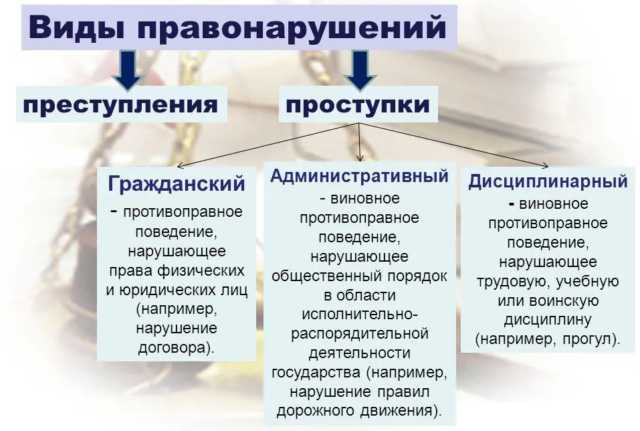 Виды правонарушений

преступления

проступки

Гражданский
- противоправное поведение, нарушающее права физических и юридических лиц (например, нарушение договора).

Административный
- виновное противоправное поведение, нарушающее общественный порядок в области исполнительно-распорядительной деятельности государства (например, нарушение правил дорожного движения).

Дисциплинарный
- виновное противоправное поведение, нарушающее трудовую, учебную или воинскую дисциплину (например, прогул).